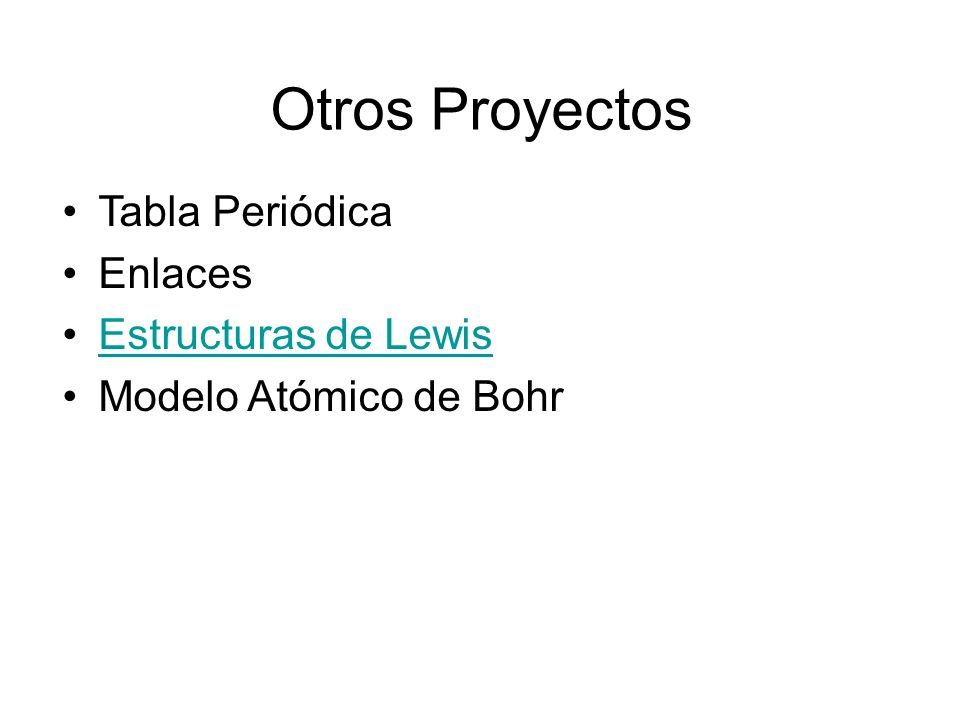 Otros Proyectos

• Tabla Periódica
• Enlaces
• Estructuras de Lewis
• Modelo Atómico de Bohr